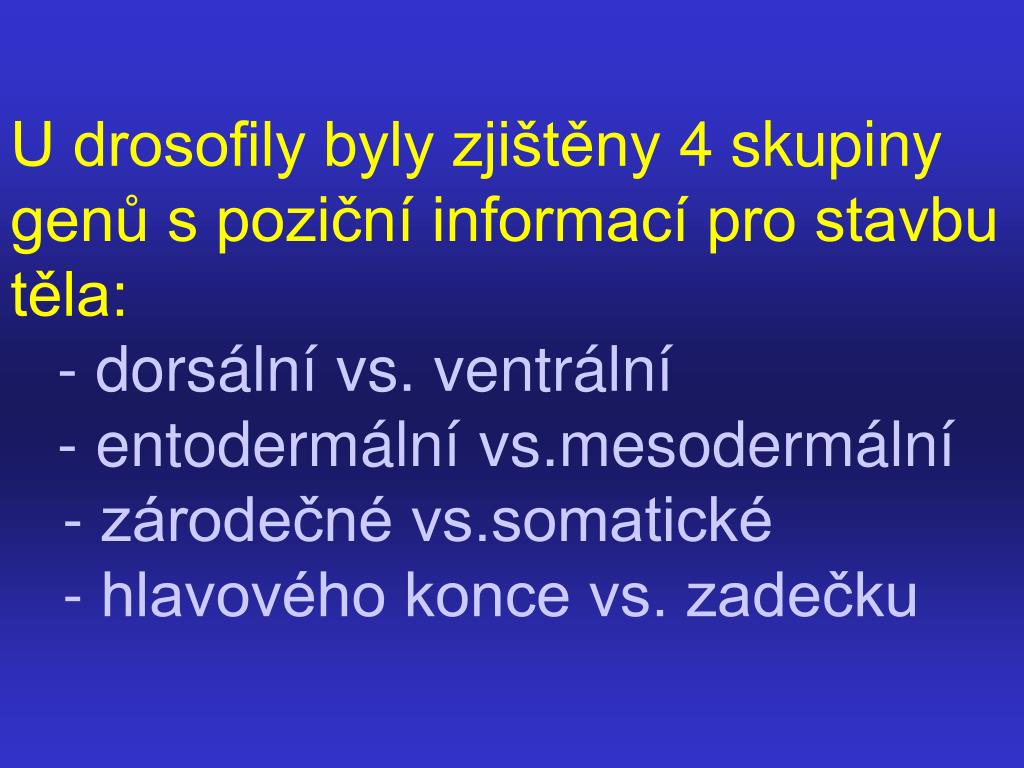 U drosofily byly zjištěny 4 skupiny genů s poziční informací pro stavbu těla:

- dorsální vs. ventrální
- entodermální vs.mesodermální
- zárodečné vs.somatické
- hlavového konce vs. zadečku